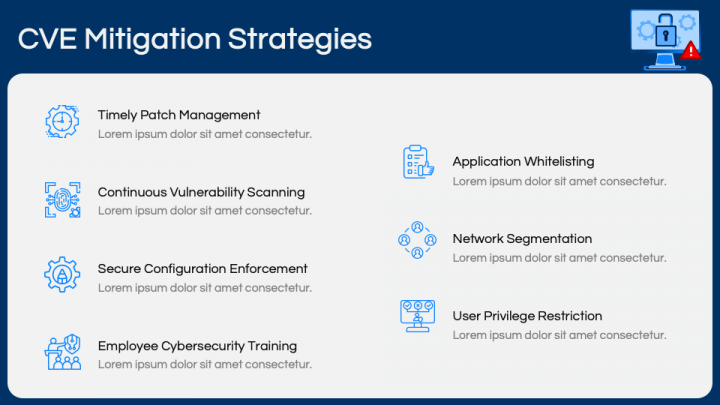 CVE Mitigation Strategies

Timely Patch Management
Lorem ipsum dolor sit amet consectetur.

Continuous Vulnerability Scanning
Lorem ipsum dolor sit amet consectetur.

Secure Configuration Enforcement
Lorem ipsum dolor sit amet consectetur.

Employee Cybersecurity Training
Lorem ipsum dolor sit amet consectetur.

Application Whitelisting
Lorem ipsum dolor sit amet consectetur.

Network Segmentation
Lorem ipsum dolor sit amet consectetur.

User Privilege Restriction
Lorem ipsum dolor sit amet consectetur.